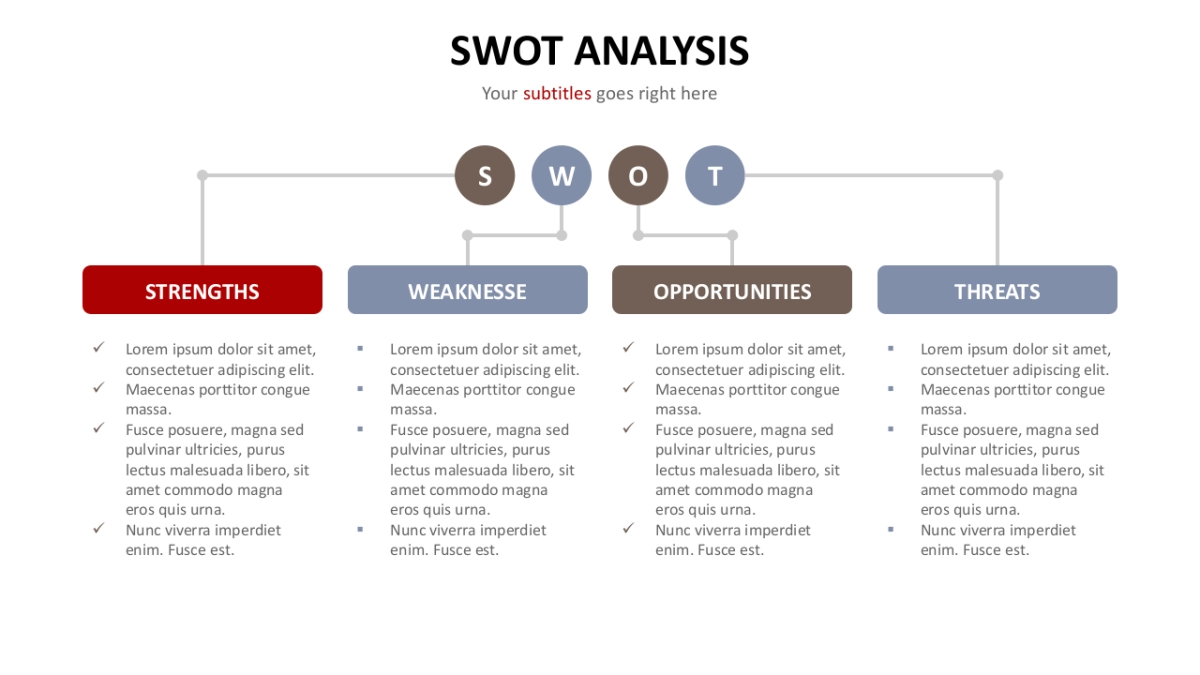 SWOT ANALYSIS

Your subtitles goes right here

S W O T

STRENGTHS

✓ Lorem ipsum dolor sit amet, consectetuer adipiscing elit.
✓ Maecenas porttitor congue massa.
✓ Fusce posuere, magna sed pulvinar ultricies, purus lectus malesuada libero, sit amet commodo magna eros quis urna.
✓ Nunc viverra imperdiet enim. Fusce est.

WEAKNESSE

▪ Lorem ipsum dolor sit amet, consectetuer adipiscing elit.
▪ Maecenas porttitor congue massa.
▪ Fusce posuere, magna sed pulvinar ultricies, purus lectus malesuada libero, sit amet commodo magna eros quis urna.
▪ Nunc viverra imperdiet enim. Fusce est.

OPPORTUNITIES

✓ Lorem ipsum dolor sit amet, consectetuer adipiscing elit.
✓ Maecenas porttitor congue massa.
✓ Fusce posuere, magna sed pulvinar ultricies, purus lectus malesuada libero, sit amet commodo magna eros quis urna.
✓ Nunc viverra imperdiet enim. Fusce est.

THREATS

▪ Lorem ipsum dolor sit amet, consectetuer adipiscing elit.
▪ Maecenas porttitor congue massa.
▪ Fusce posuere, magna sed pulvinar ultricies, purus lectus malesuada libero, sit amet commodo magna eros quis urna.
▪ Nunc viverra imperdiet enim. Fusce est.